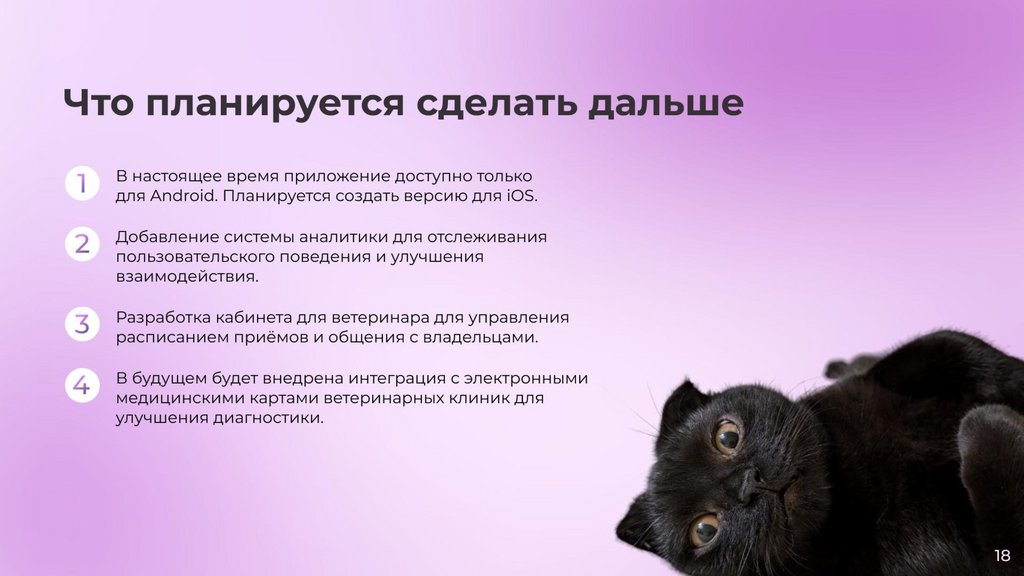 Что планируется сделать дальше

1
В настоящее время приложение доступно только для Android. Планируется создать версию для iOS.

2
Добавление системы аналитики для отслеживания пользовательского поведения и улучшения взаимодействия.

3
Разработка кабинета для ветеринара для управления расписанием приёмов и общения с владельцами.

4
В будущем будет внедрена интеграция с электронными медицинскими картами ветеринарных клиник для улучшения диагностики.

18